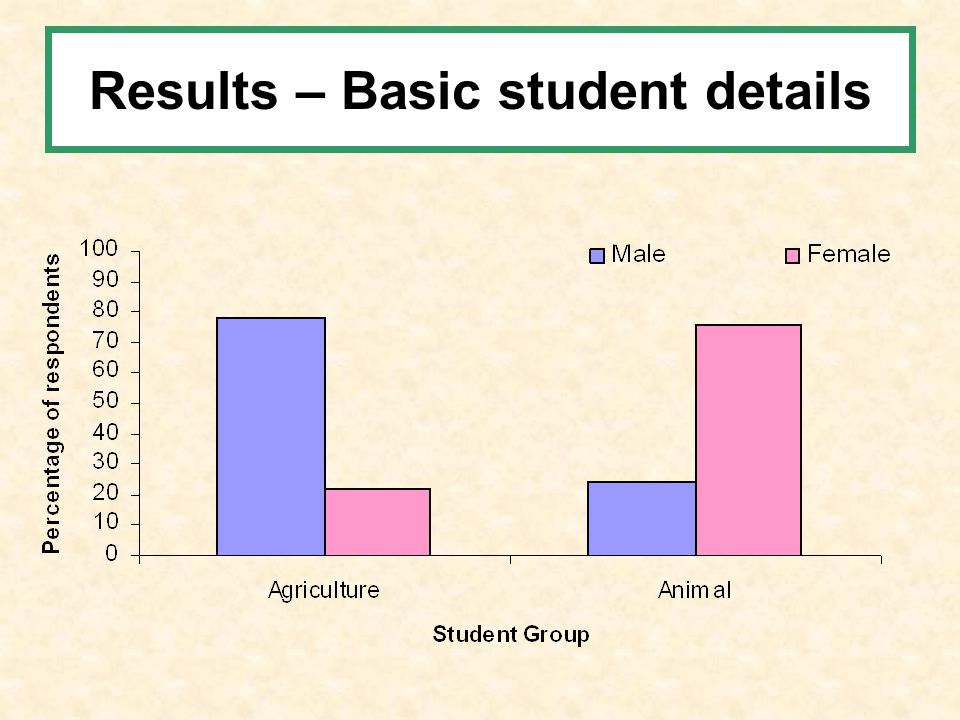 Results – Basic student details

Percentage of respondents

100
90
80
70
60
50
40
30
20
10
0

Male
Female

Agriculture
Animal

Student Group